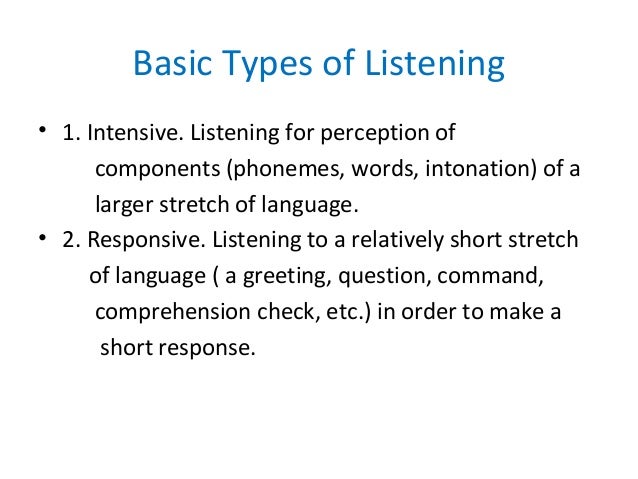 Basic Types of Listening

• 1. Intensive. Listening for perception of components (phonemes, words, intonation) of a larger stretch of language.
• 2. Responsive. Listening to a relatively short stretch of language ( a greeting, question, command, comprehension check, etc.) in order to make a short response.